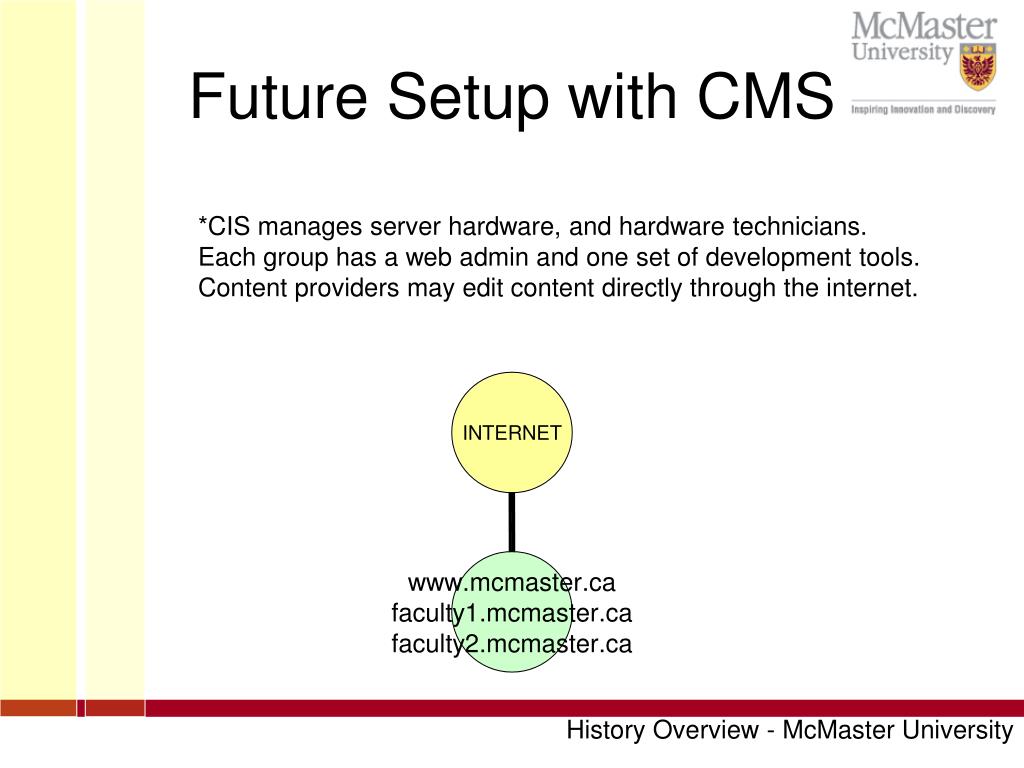 McMaster University
Inspiring Innovation and Discovery

Future Setup with CMS

*CIS manages server hardware, and hardware technicians.
Each group has a web admin and one set of development tools.
Content providers may edit content directly through the internet.

INTERNET

www.mcmaster.ca
faculty1.mcmaster.ca
faculty2.mcmaster.ca

History Overview - McMaster University